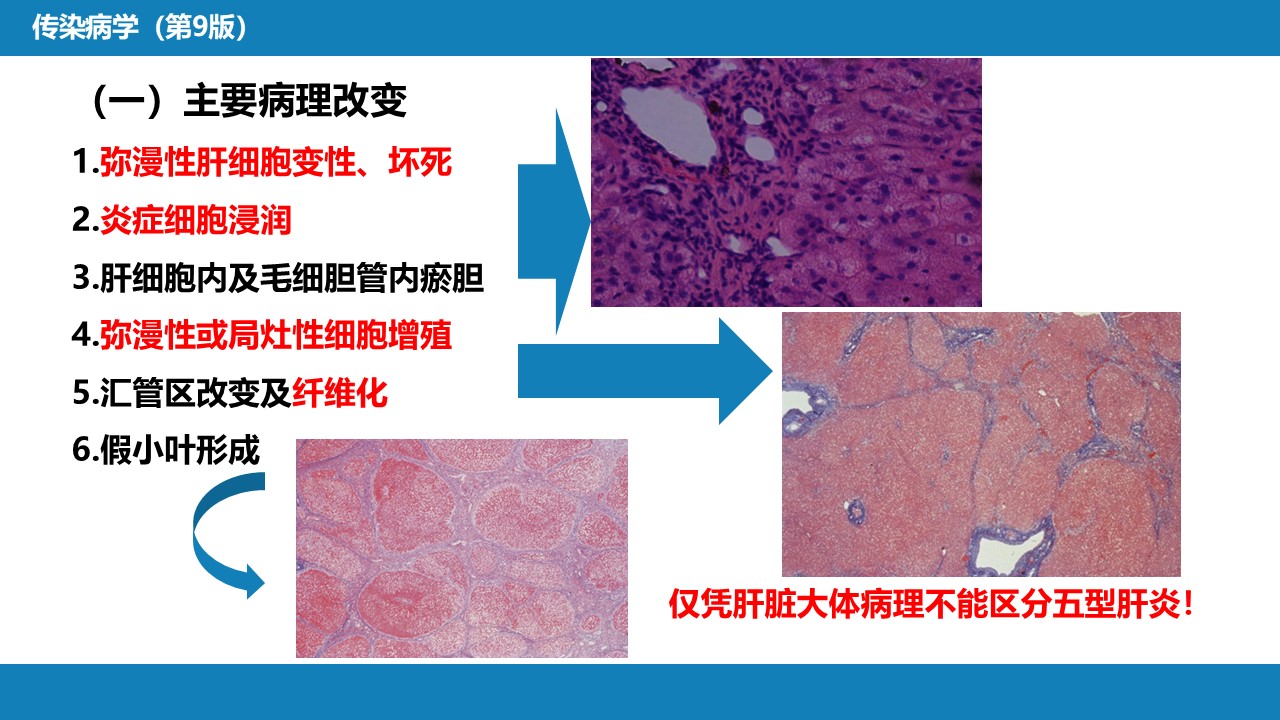 传染病学（第9版）

（一）主要病理改变

1.弥漫性肝细胞变性、坏死

2.炎症细胞浸润

3.肝细胞内及毛细胆管内瘀胆

4.弥漫性或局灶性细胞增殖

5.汇管区改变及纤维化

6.假小叶形成

仅凭肝脏大体病理不能区分五型肝炎！